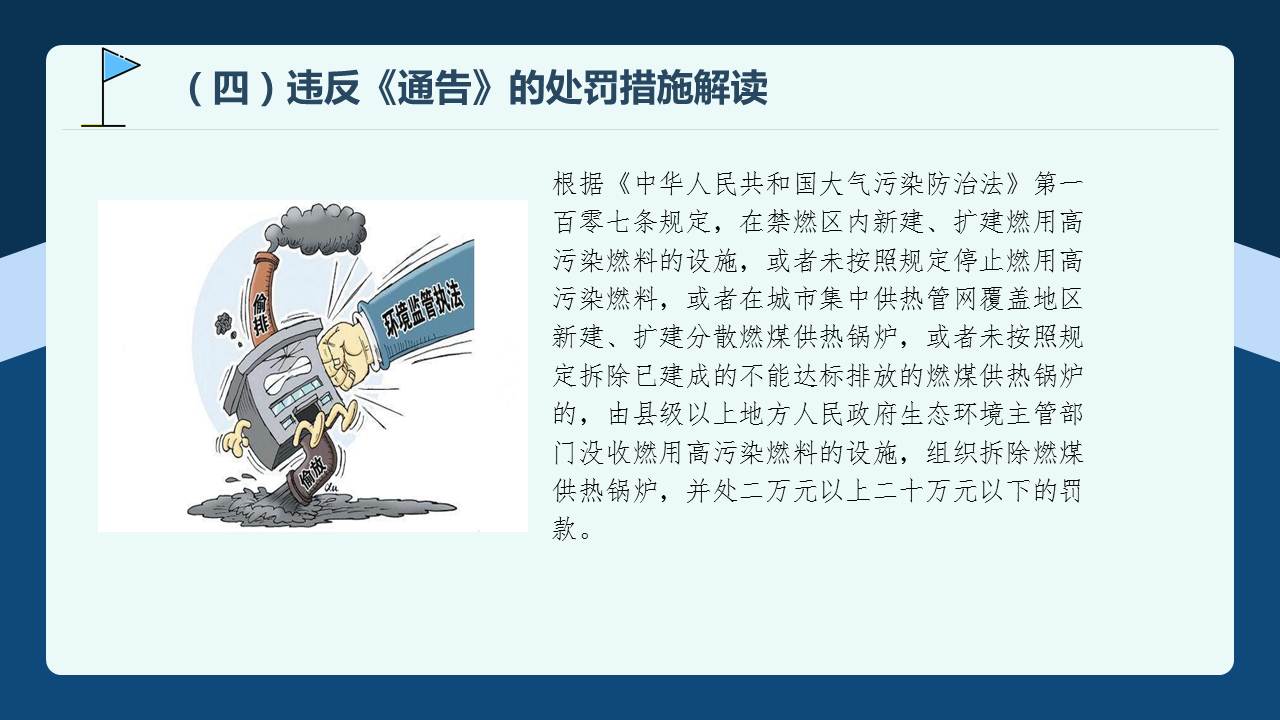 （四）违反《通告》的处罚措施解读

偷排

环境监管执法

偷放

根据《中华人民共和国大气污染防治法》第一百零七条规定，在禁燃区内新建、扩建燃用高污染燃料的设施，或者未按照规定停止燃用高污染燃料，或者在城市集中供热管网覆盖地区新建、扩建分散燃煤供热锅炉，或者未按照规定拆除已建成的不能达标排放的燃煤供热锅炉的，由县级以上地方人民政府生态环境主管部门没收燃用高污染燃料的设施，组织拆除燃煤供热锅炉，并处二万元以上二十万元以下的罚款。